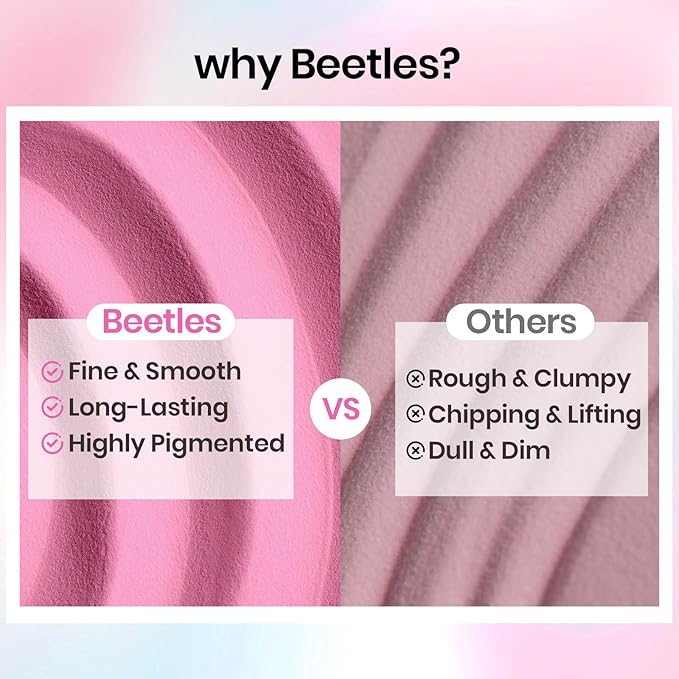 why Beetles?

Beetles

Fine & Smooth
Long-Lasting
Highly Pigmented

VS

Others

Rough & Clumpy
Chipping & Lifting
Dull & Dim